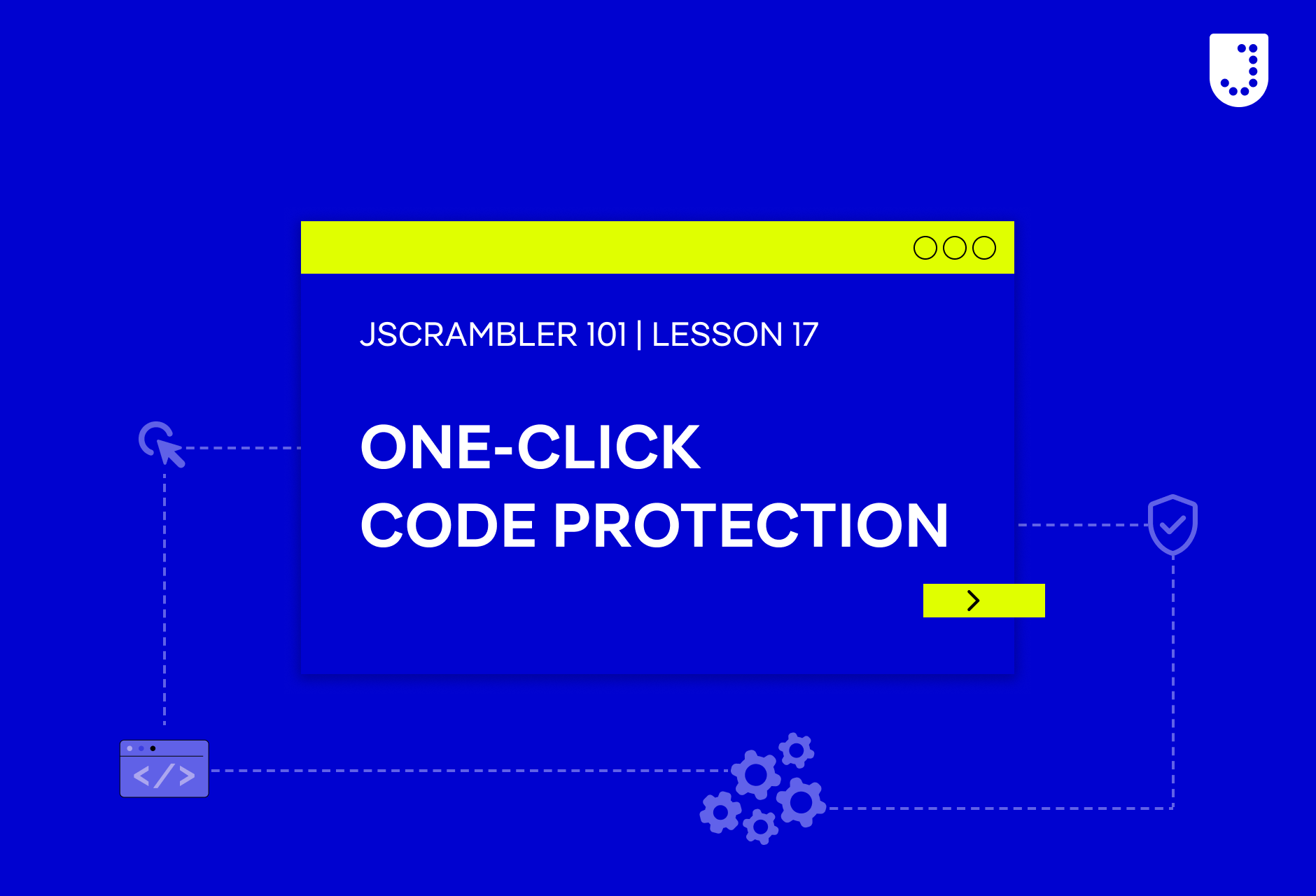 JSCRAMBLER 101 | LESSON 17

ONE-CLICK CODE PROTECTION

</>